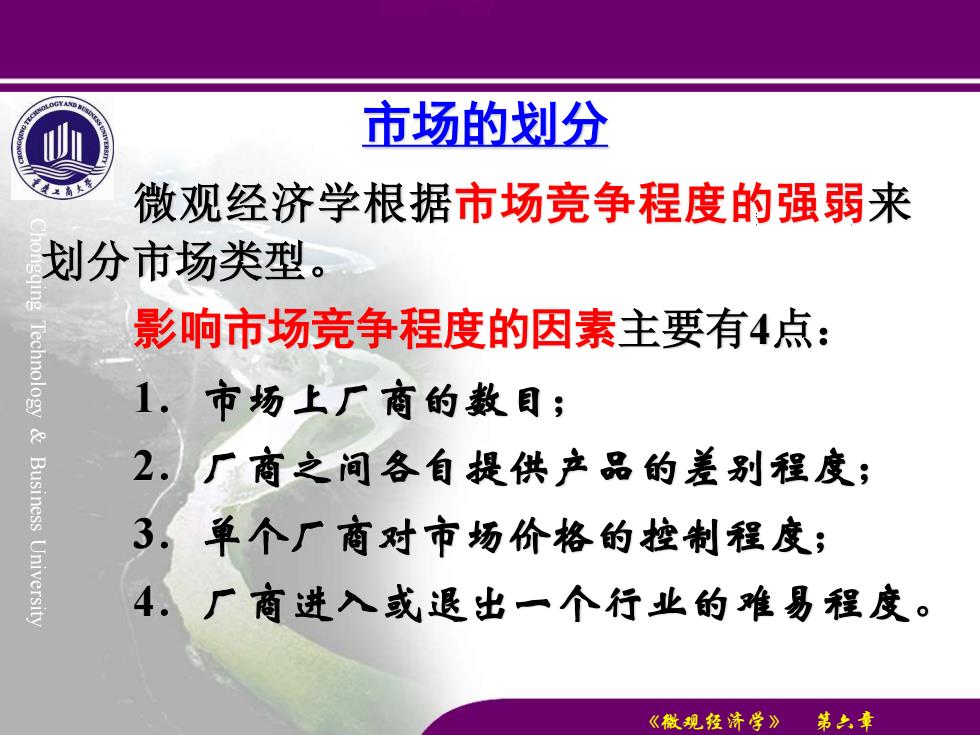 CHONGQING TECHNOLOGY AND BUSINESS UNIVERSITY

重庆工商大学

Chongqing Technology & Business University

市场的划分

微观经济学根据市场竞争程度的强弱来划分市场类型。

影响市场竞争程度的因素主要有4点：

1. 市场上厂商的数目；

2. 厂商之间各自提供产品的差别程度；

3. 单个厂商对市场价格的控制程度；

4. 厂商进入或退出一个行业的难易程度。

《微观经济学》 第六章